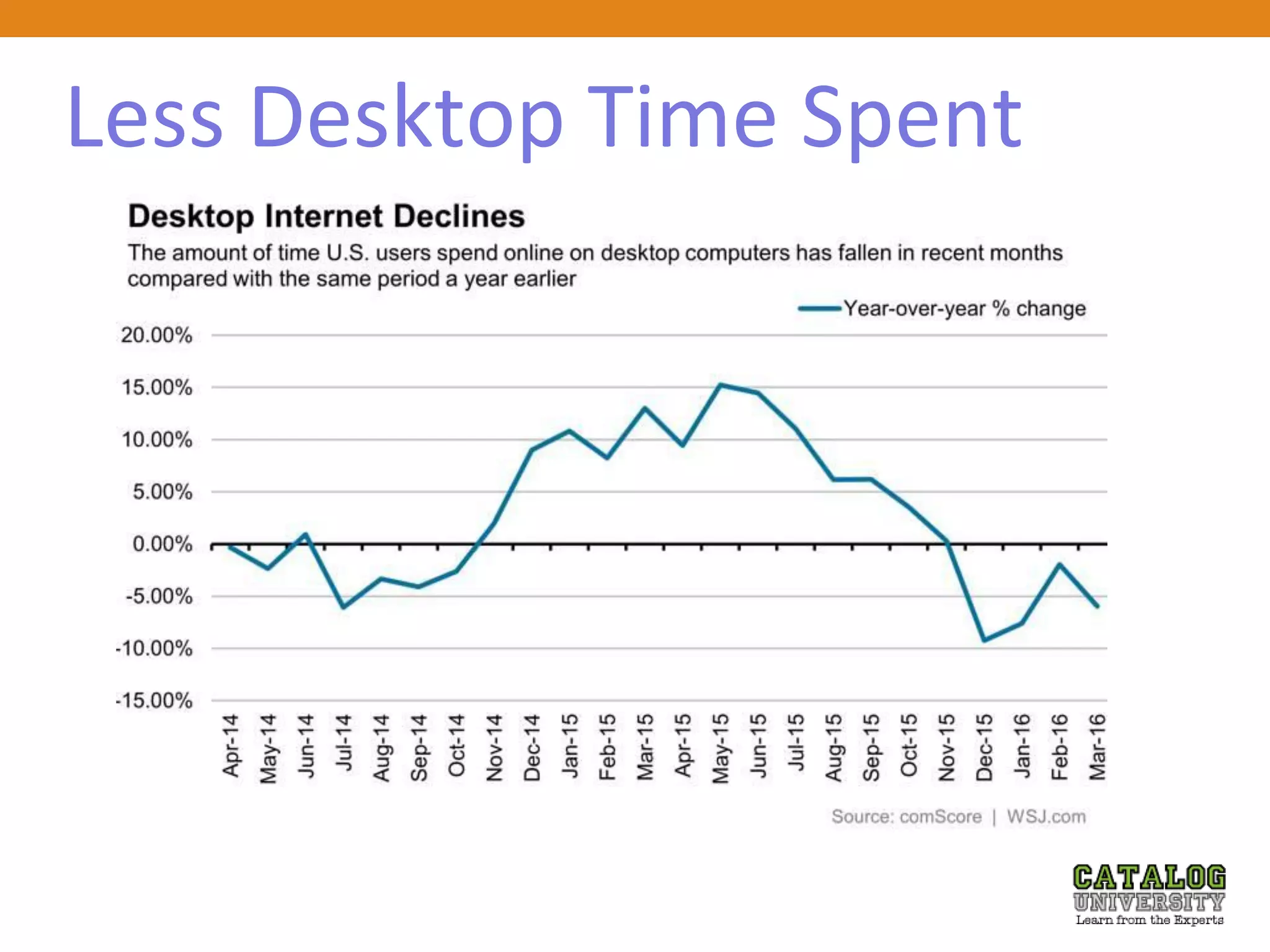 Less Desktop Time Spent

Desktop Internet Declines

The amount of time U.S. users spend online on desktop computers has fallen in recent months compared with the same period a year earlier

Year-over-year % change

20.00%
15.00%
10.00%
5.00%
0.00%
-5.00%
-10.00%
-15.00%

Apr-14 May-14 Jun-14 Jul-14 Aug-14 Sep-14 Oct-14 Nov-14 Dec-14 Jan-15 Feb-15 Mar-15 Apr-15 May-15 Jun-15 Jul-15 Aug-15 Sep-15 Oct-15 Nov-15 Dec-15 Jan-16 Feb-16 Mar-16

Source: comScore | WSJ.com

CATALOG UNIVERSITY
Learn from the Experts